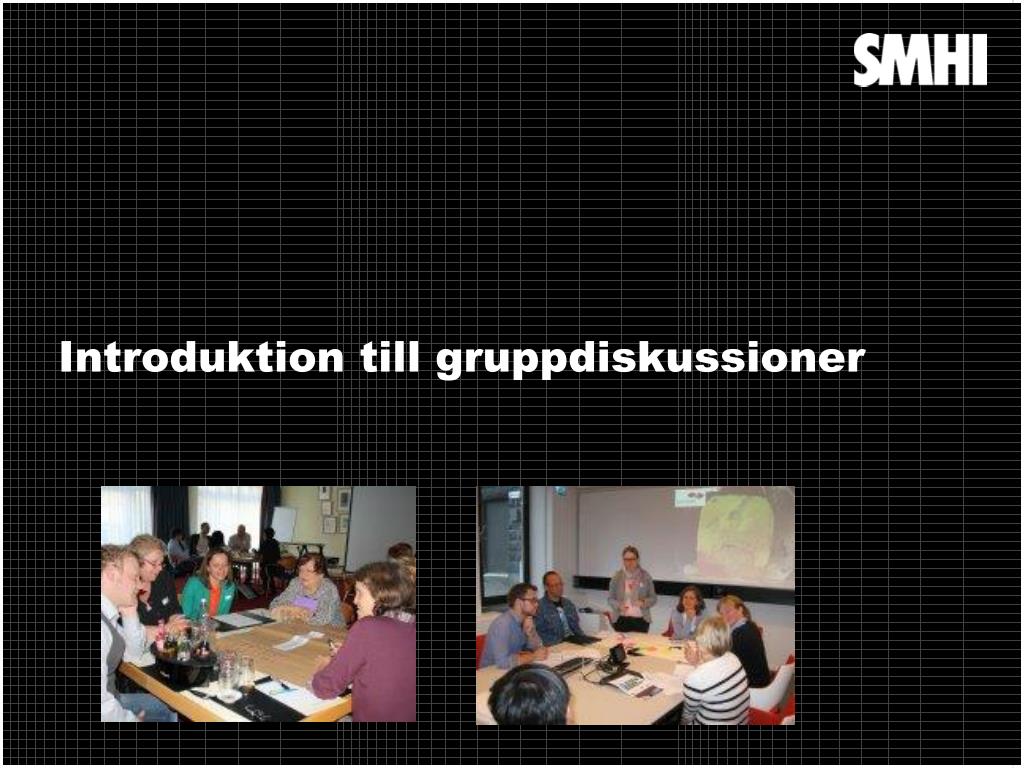 SMHI

Introduktion till gruppdiskussioner